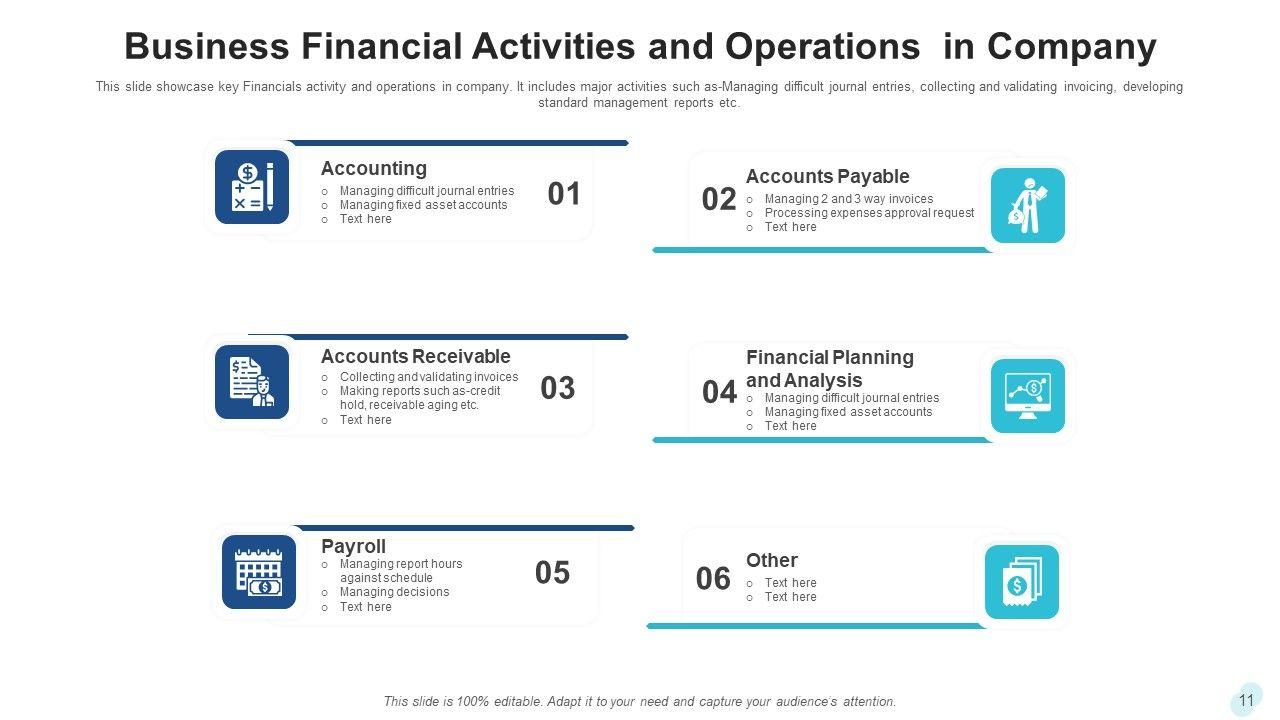 Business Financial Activities and Operations in Company

This slide showcase key Financials activity and operations in company. It includes major activities such as-Managing difficult journal entries, collecting and validating invoicing, developing standard management reports etc.

Accounting
o Managing difficult journal entries
o Managing fixed asset accounts
o Text here

01

02

Accounts Payable
o Managing 2 and 3 way invoices
o Processing expenses approval request
o Text here

Accounts Receivable
o Collecting and validating invoices
o Making reports such as-credit hold, receivable aging etc.
o Text here

03

04

Financial Planning and Analysis
o Managing difficult journal entries
o Managing fixed asset accounts
o Text here

Payroll
o Managing report hours against schedule
o Managing decisions
o Text here

05

06

Other
o Text here
o Text here

This slide is 100% editable. Adapt it to your need and capture your audience's attention.

11